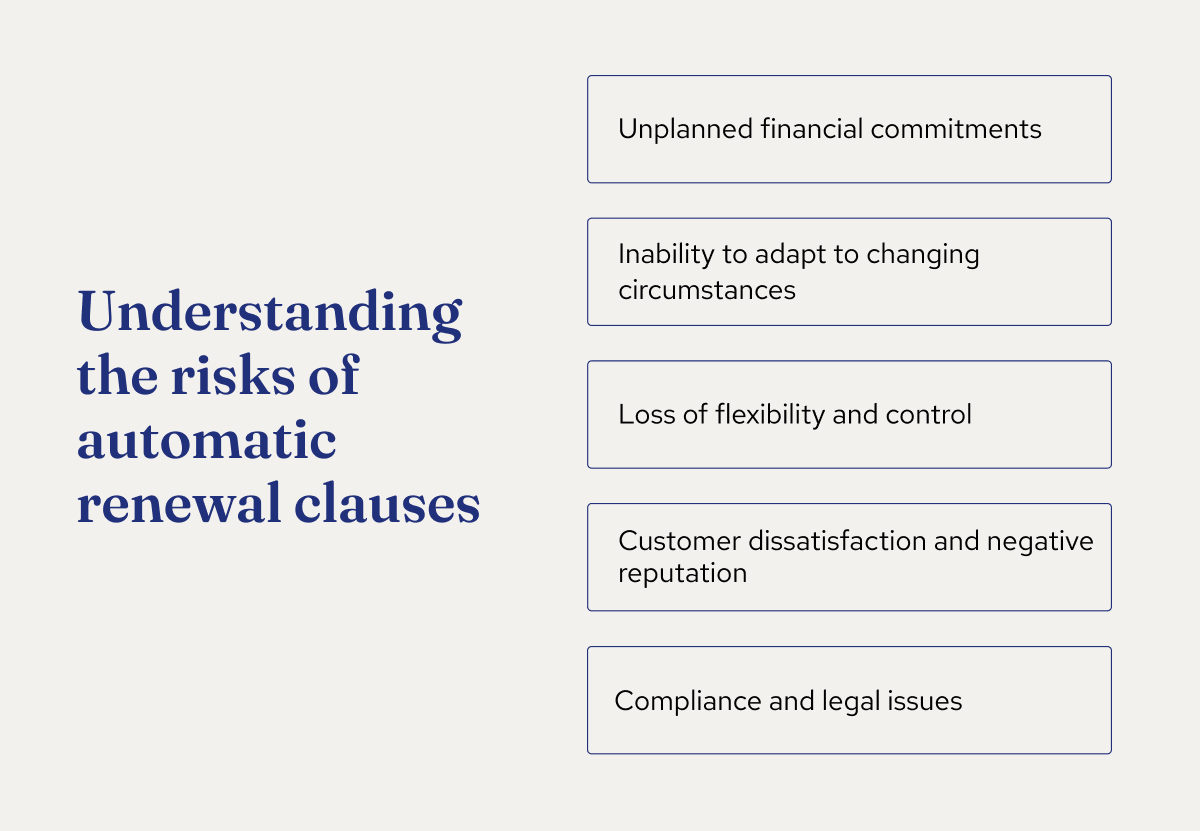 Understanding the risks of automatic renewal clauses

Unplanned financial commitments

Inability to adapt to changing circumstances

Loss of flexibility and control

Customer dissatisfaction and negative reputation

Compliance and legal issues